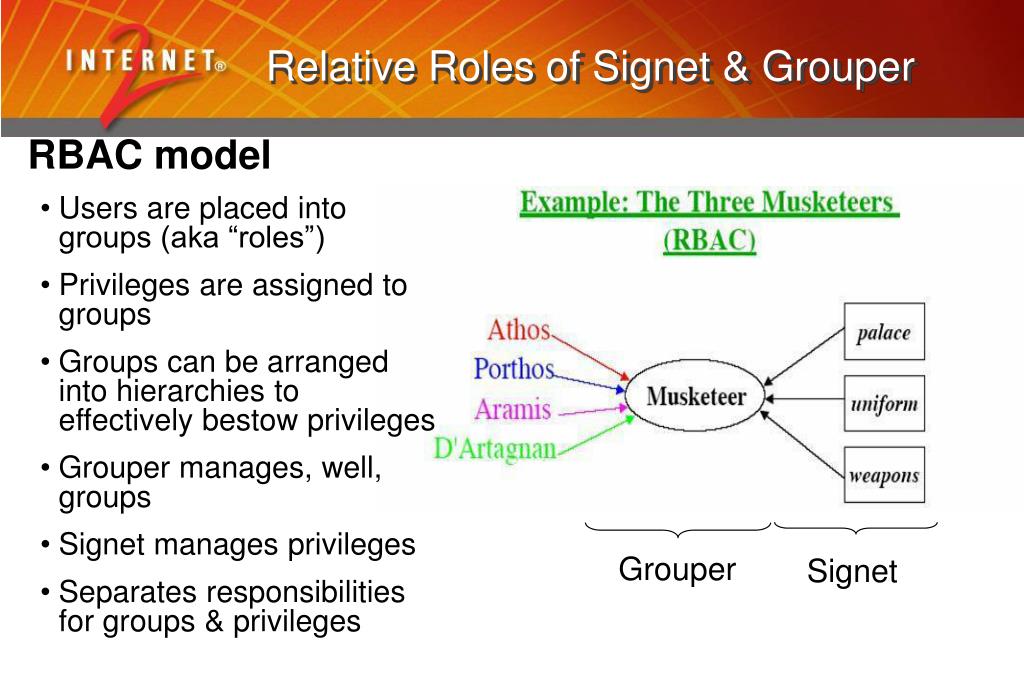 INTERNET® 2

Relative Roles of Signet & Grouper

RBAC model

• Users are placed into groups (aka “roles”)

• Privileges are assigned to groups

• Groups can be arranged into hierarchies to effectively bestow privileges

• Grouper manages, well, groups

• Signet manages privileges

• Separates responsibilities for groups & privileges

Example: The Three Musketeers (RBAC)

Athos
Porthos
Aramis
D'Artagnan
Musketeer
palace
uniform
weapons

Grouper
Signet